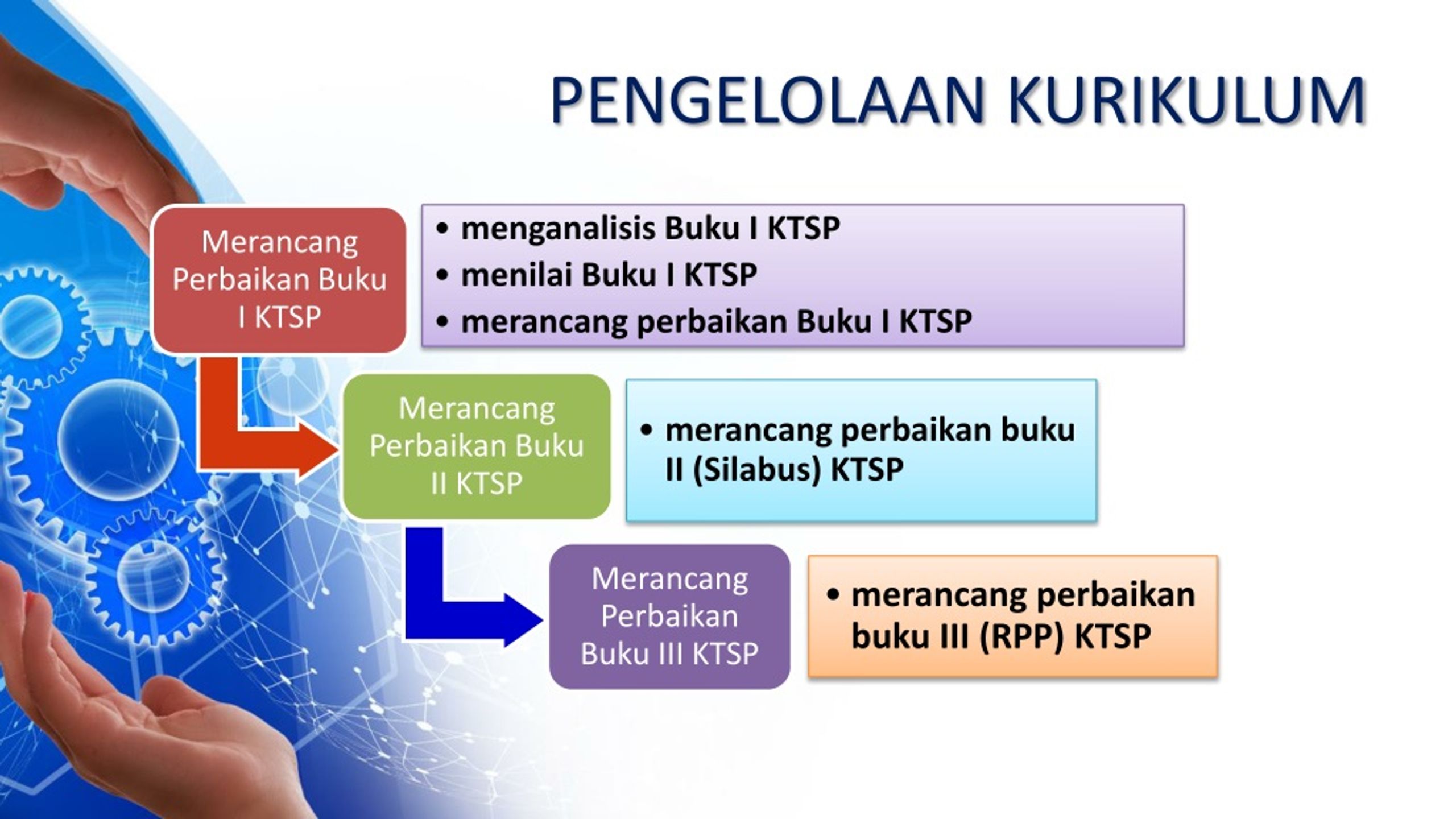 PENGELOLAAN KURIKULUM

Merancang Perbaikan Buku I KTSP

• menganalisis Buku I KTSP
• menilai Buku I KTSP
• merancang perbaikan Buku I KTSP

Merancang Perbaikan Buku II KTSP

• merancang perbaikan buku II (Silabus) KTSP

Merancang Perbaikan Buku III KTSP

• merancang perbaikan buku III (RPP) KTSP